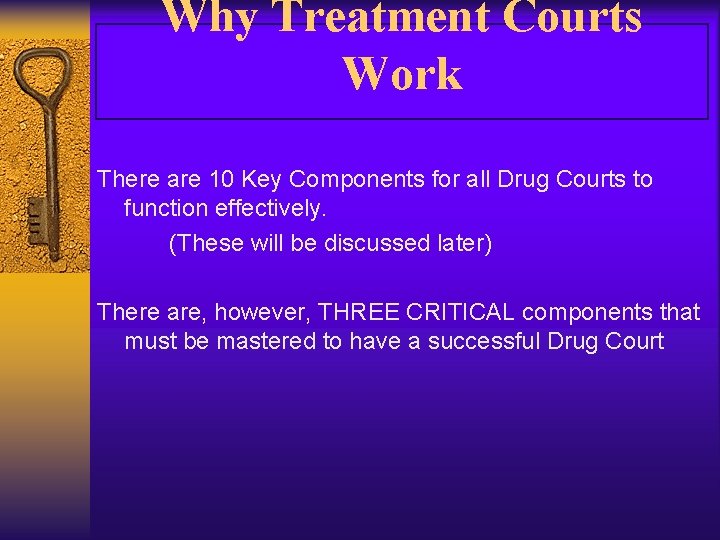 Why Treatment Courts Work

There are 10 Key Components for all Drug Courts to function effectively.
(These will be discussed later)

There are, however, THREE CRITICAL components that must be mastered to have a successful Drug Court